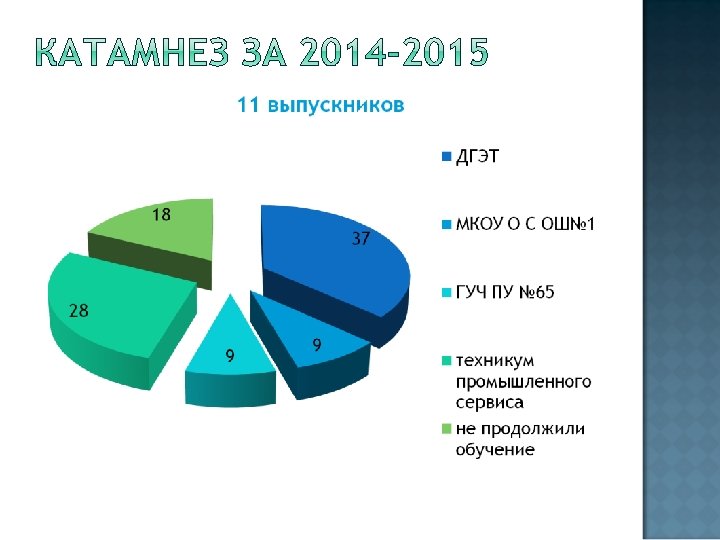 КАТАМНЕЗ ЗА 2014-2015

11 выпускников

18
37
28
9
9

ДГЭТ
МКОУ О С ОШ№1
ГУЧ ПУ №65
техникум промышленного сервиса
не продолжили обучение